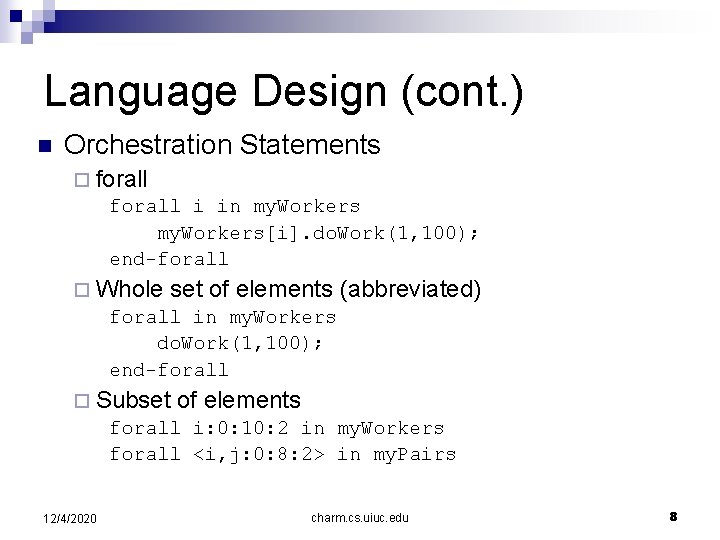 Language Design (cont.)

Orchestration Statements

forall

forall i in myWorkers
myWorkers[i].doWork(1,100);
end-forall

Whole set of elements (abbreviated)

forall in myWorkers
doWork(1,100);
end-forall

Subset of elements

forall i:0:10:2 in myWorkers
forall <i,j:0:8:2> in myPairs

12/4/2020 charm.cs.uiuc.edu 8